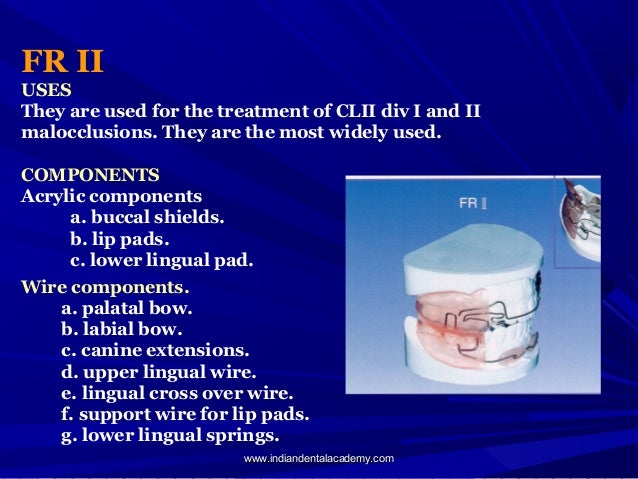 FR II
USES
They are used for the treatment of CLII div I and II malocclusions. They are the most widely used.

COMPONENTS
Acrylic components
a. buccal shields.
b. lip pads.
c. lower lingual pad.
Wire components.
a. palatal bow.
b. labial bow.
c. canine extensions.
d. upper lingual wire.
e. lingual cross over wire.
f. support wire for lip pads.
g. lower lingual springs.

FR II

www.indiandentalacademy.com